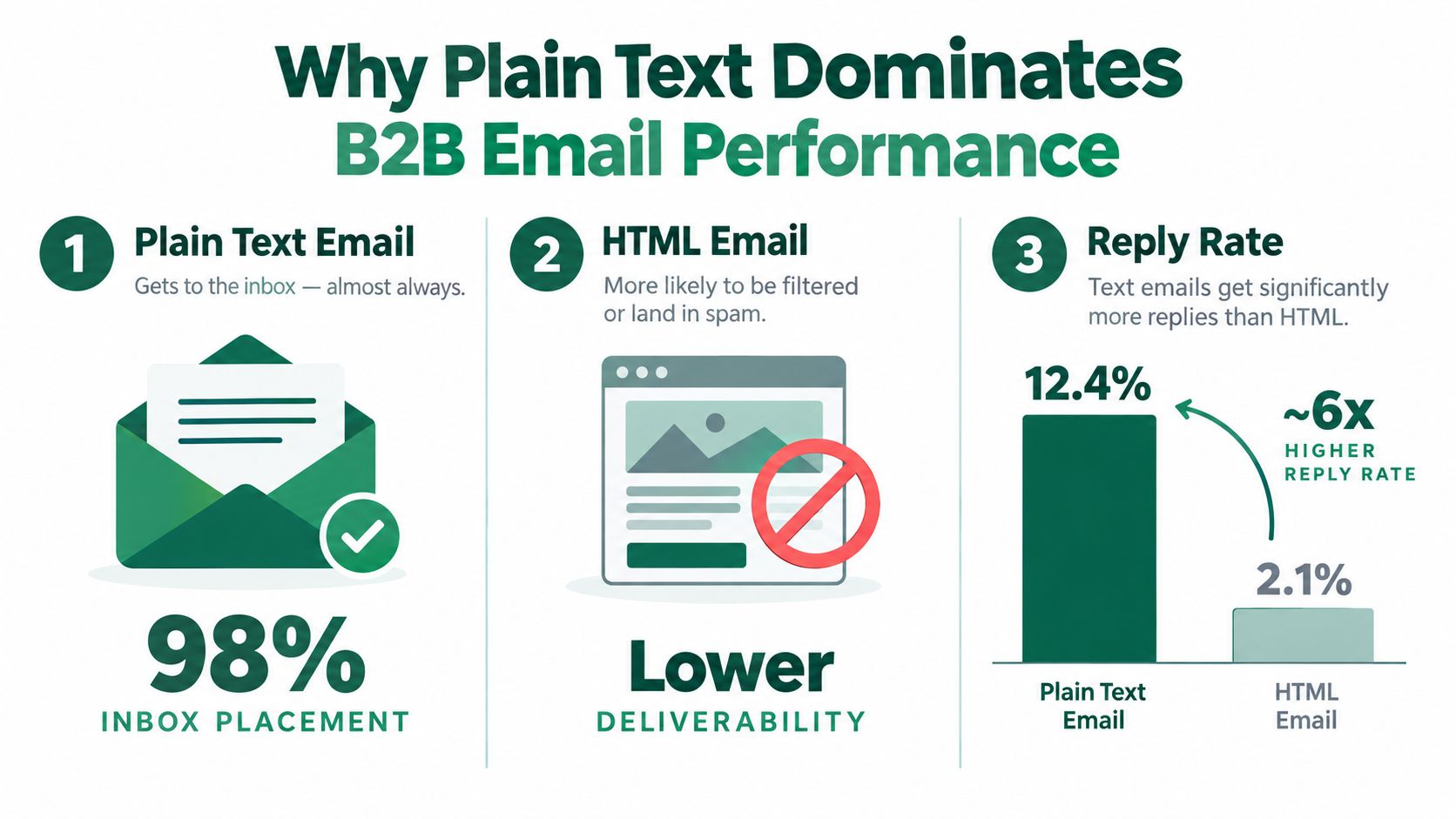 Why Plain Text Dominates
B2B Email Performance

1 Plain Text Email
Gets to the inbox — almost always.

98%
INBOX PLACEMENT

2 HTML Email
More likely to be filtered or land in spam.

Lower
DELIVERABILITY

3 Reply Rate
Text emails get significantly more replies than HTML.

12.4%

~6x
HIGHER REPLY RATE

2.1%

Plain Text Email

HTML Email